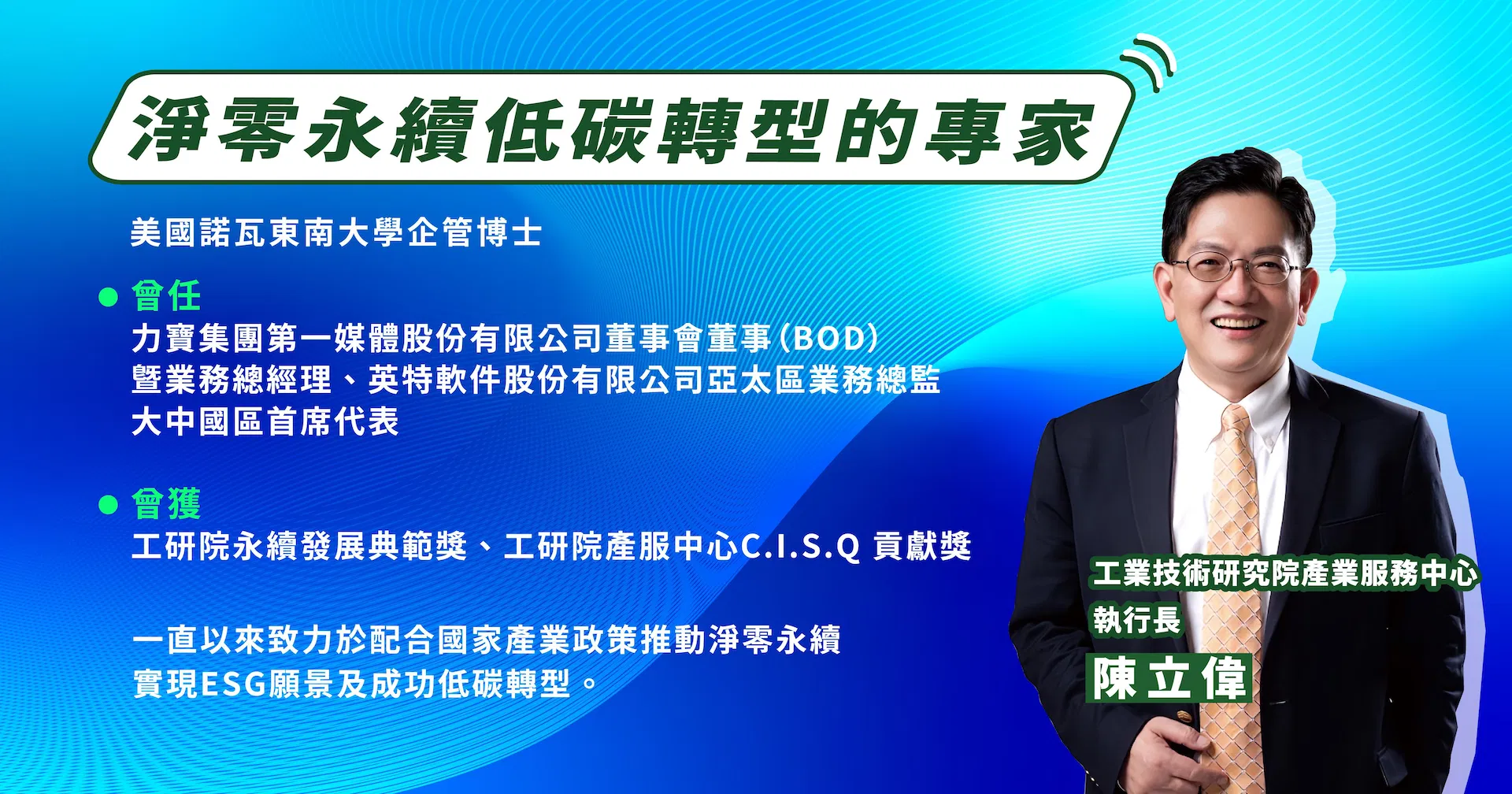 淨零永續低碳轉型的專家

美國諾瓦東南大學企管博士

● 曾任
力寶集團第一媒體股份有限公司董事會董事(BOD)
暨業務總經理、英特軟件股份有限公司亞太區業務總監
大中國區首席代表

● 曾獲
工研院永續發展典範獎、工研院產服中心C.I.S.Q 貢獻獎

一直以來致力於配合國家產業政策推動淨零永續
實現ESG願景及成功低碳轉型。

工業技術研究院產業服務中心
執行長
陳立偉